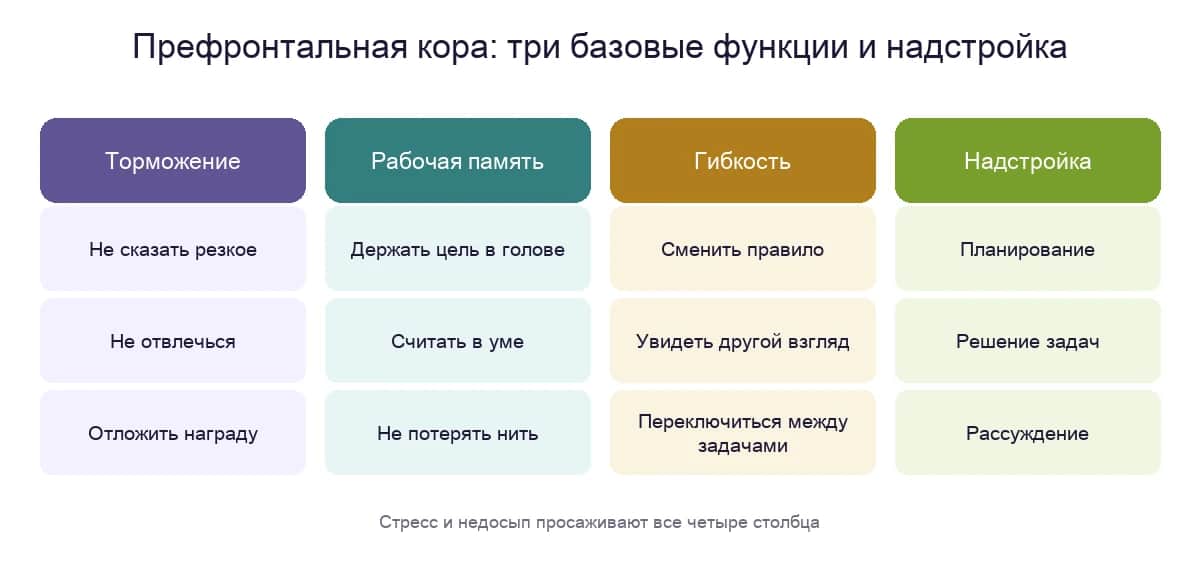 Префронтальная кора: три базовые функции и надстройка

| Торможение | Рабочая память | Гибкость | Надстройка |
|---|---|---|---|
| Не сказать резкое | Держать цель в голове | Сменить правило | Планирование |
| Не отвлечься | Считать в уме | Увидеть другой взгляд | Решение задач |
| Отложить награду | Не потерять нить | Переключиться между задачами | Рассуждение |

Стресс и недосып просаживают все четыре столбца